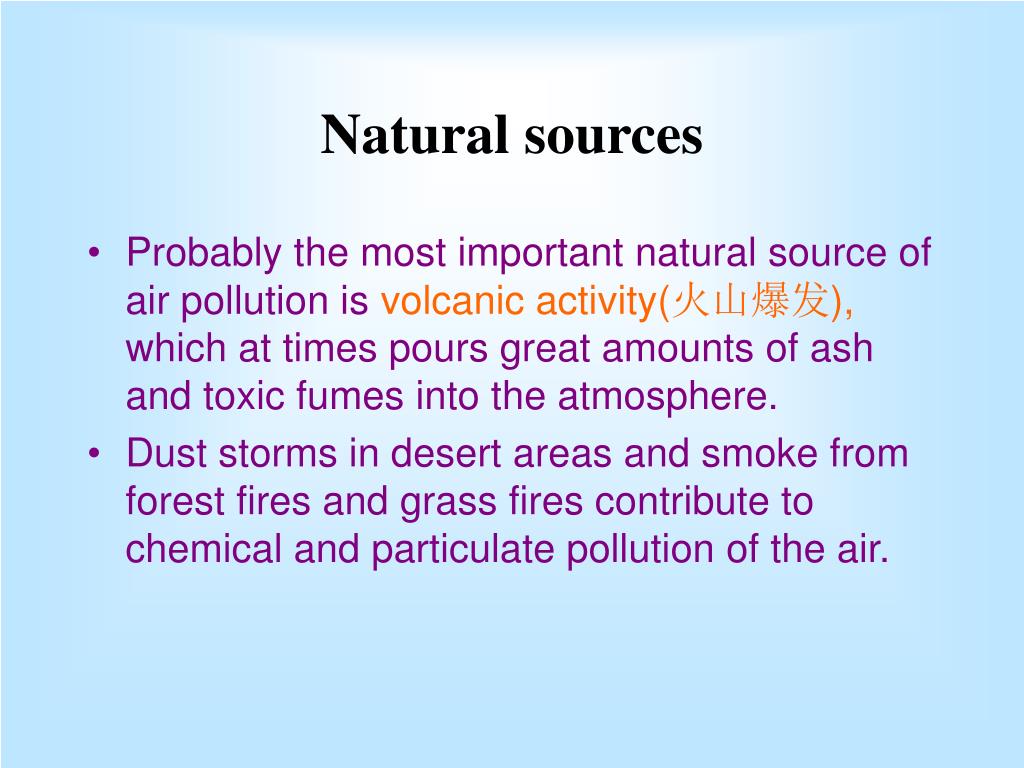 Natural sources

• Probably the most important natural source of air pollution is volcanic activity(火山爆发), which at times pours great amounts of ash and toxic fumes into the atmosphere.
• Dust storms in desert areas and smoke from forest fires and grass fires contribute to chemical and particulate pollution of the air.